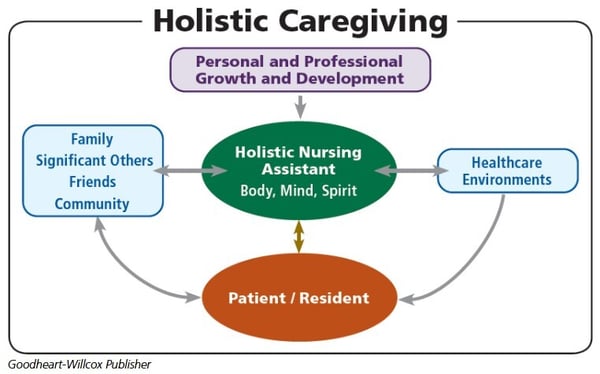 Holistic Caregiving

Personal and Professional Growth and Development

Family
Significant Others
Friends
Community

Holistic Nursing Assistant
Body, Mind, Spirit

Healthcare Environments

Patient / Resident

Goodheart-Willcox Publisher